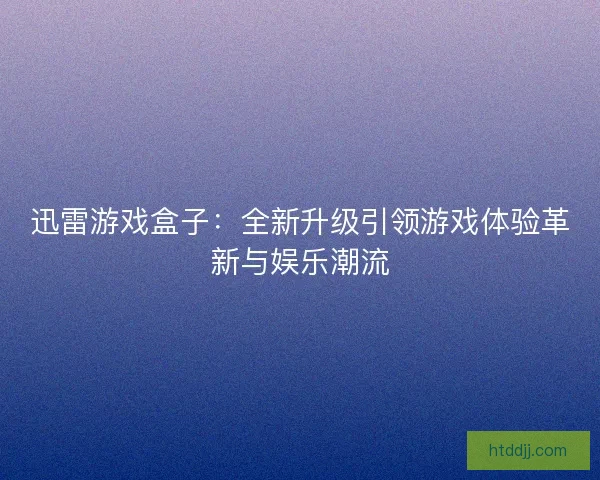 迅雷游戏盒子：全新升级引领游戏体验革新与娱乐潮流

htddjj.com